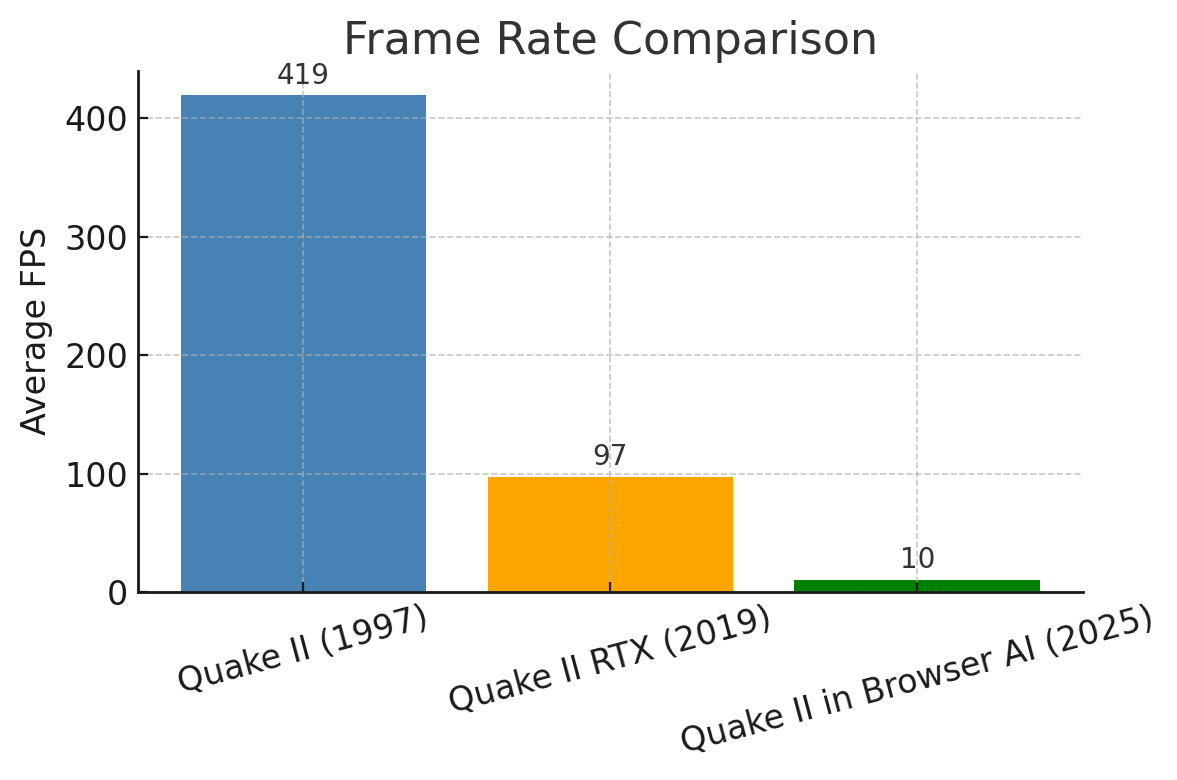 Frame Rate Comparison

Average FPS

400
300
200
100
0

419
97
10

Quake II (1997)
Quake II RTX (2019)
Quake II in Browser AI (2025)